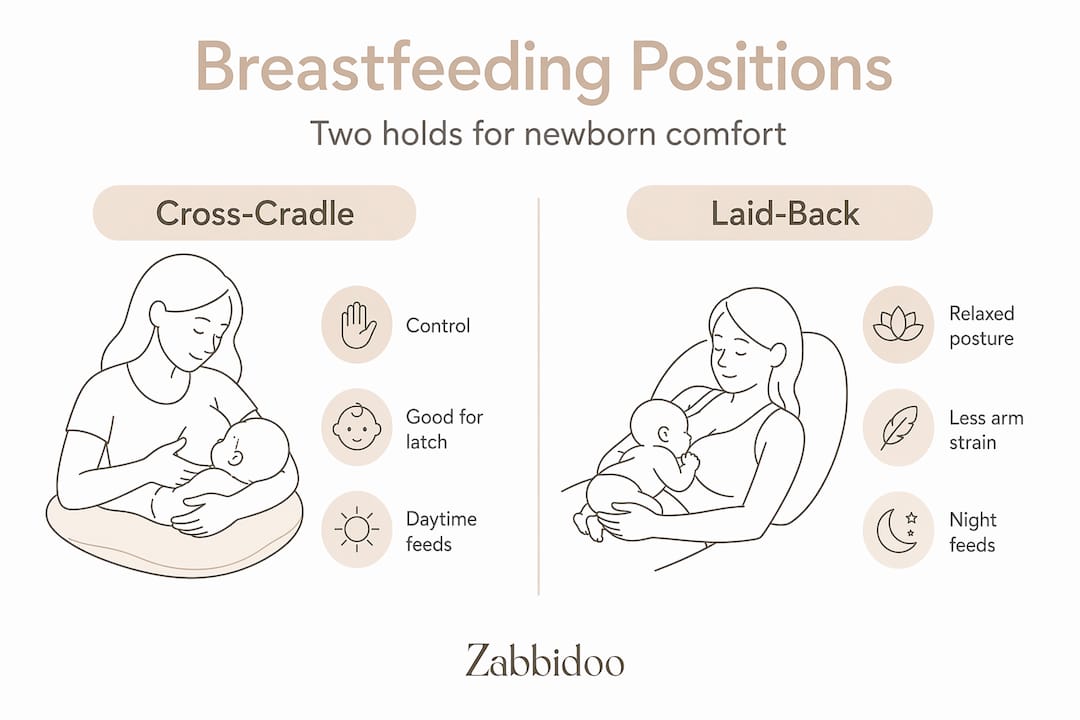 Breastfeeding Positions

Two holds for newborn comfort

Cross-Cradle

Control

Good for latch

Daytime feeds

Laid-Back

Relaxed posture

Less arm strain

Night feeds

Zabbidoo